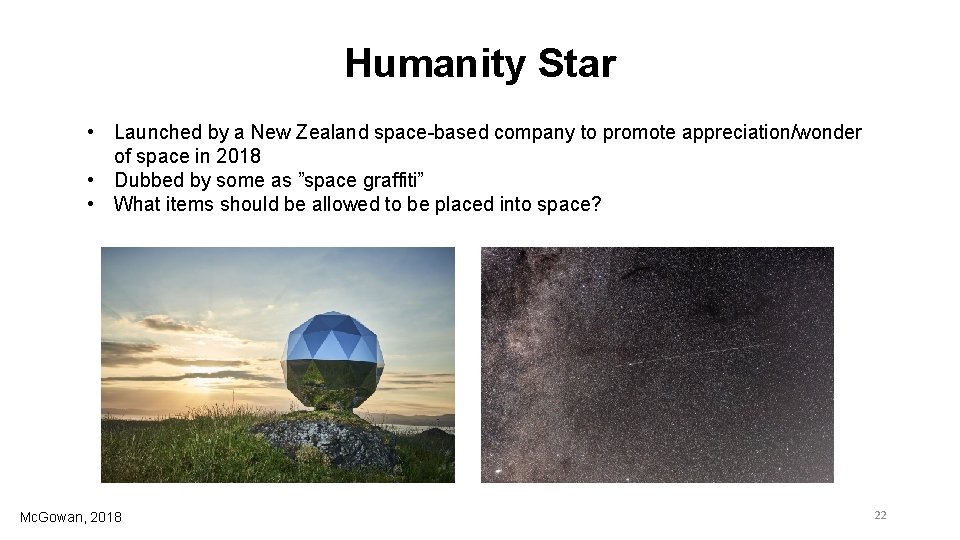 Humanity Star

• Launched by a New Zealand space-based company to promote appreciation/wonder of space in 2018
• Dubbed by some as ”space graffiti”
• What items should be allowed to be placed into space?

McGowan, 2018

22